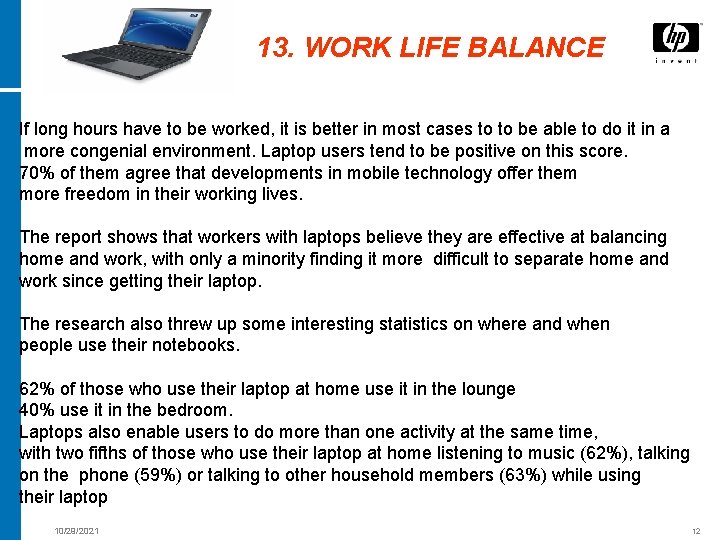 13. WORK LIFE BALANCE

hp
invent

If long hours have to be worked, it is better in most cases to to be able to do it in a more congenial environment. Laptop users tend to be positive on this score. 70% of them agree that developments in mobile technology offer them more freedom in their working lives.

The report shows that workers with laptops believe they are effective at balancing home and work, with only a minority finding it more difficult to separate home and work since getting their laptop.

The research also threw up some interesting statistics on where and when people use their notebooks.

62% of those who use their laptop at home use it in the lounge
40% use it in the bedroom.
Laptops also enable users to do more than one activity at the same time, with two fifths of those who use their laptop at home listening to music (62%), talking on the phone (59%) or talking to other household members (63%) while using their laptop

10/29/2021

12